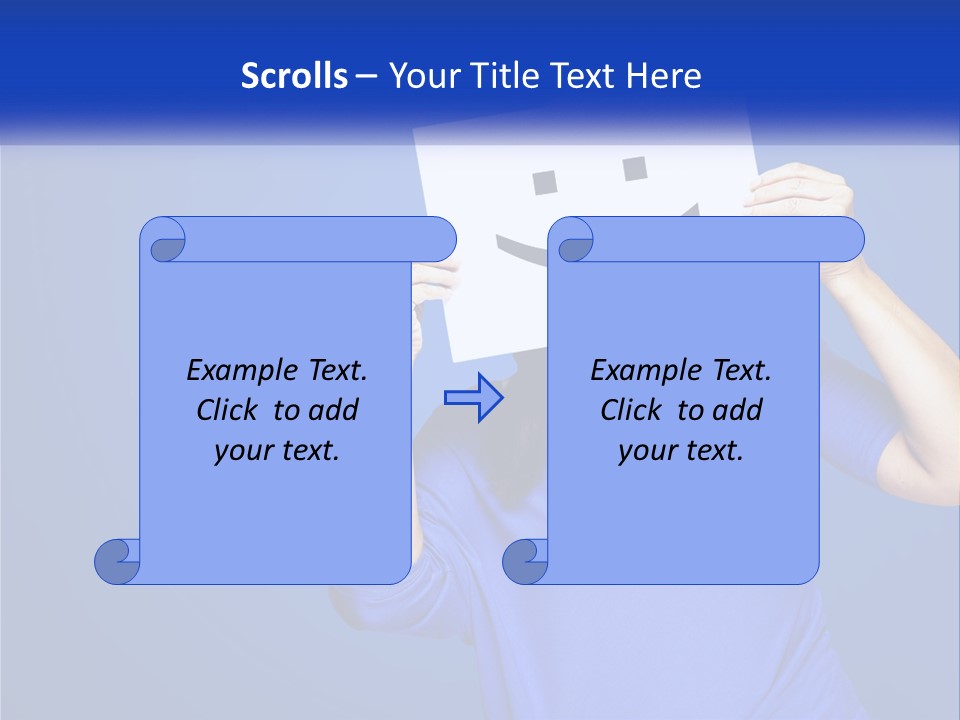 Scrolls – Your Title Text Here

Example Text. Click to add your text.

Example Text. Click to add your text.